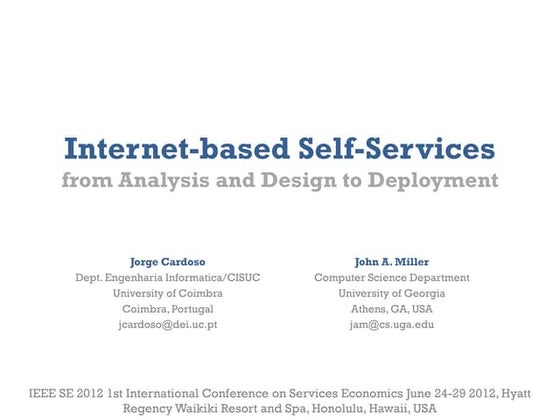 Internet-based Self-Services
from Analysis and Design to Deployment

Jorge Cardoso
Dept. Engenharia Informatica/CISUC
University of Coimbra
Coimbra, Portugal
jcardoso@dei.uc.pt

John A. Miller
Computer Science Department
University of Georgia
Athens, GA, USA
jam@cs.uga.edu

IEEE SE 2012 1st International Conference on Services Economics June 24-29 2012, Hyatt Regency Waikiki Resort and Spa, Honolulu, Hawaii, USA